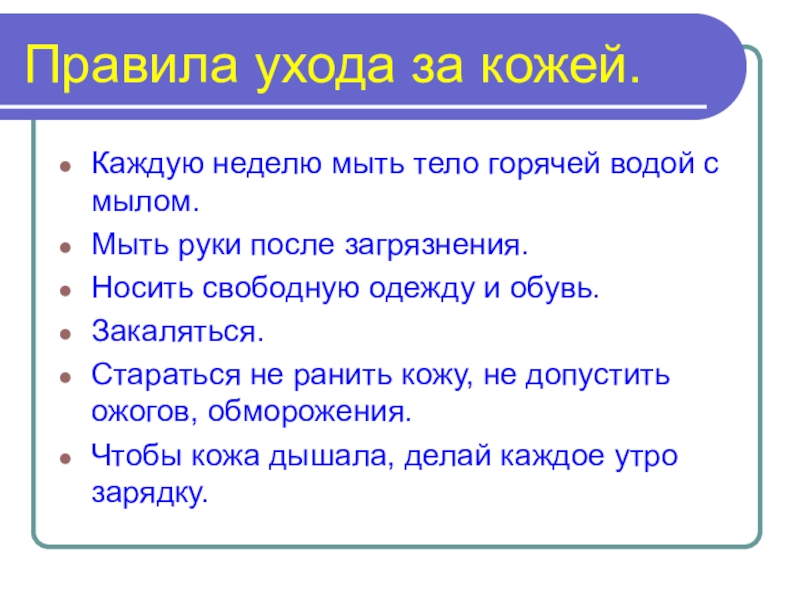 Правила ухода за кожей.

- Каждую неделю мыть тело горячей водой с мылом.
- Мыть руки после загрязнения.
- Носить свободную одежду и обувь.
- Закаляться.
- Стараться не ранить кожу, не допустить ожогов, обморожения.
- Чтобы кожа дышала, делай каждое утро зарядку.